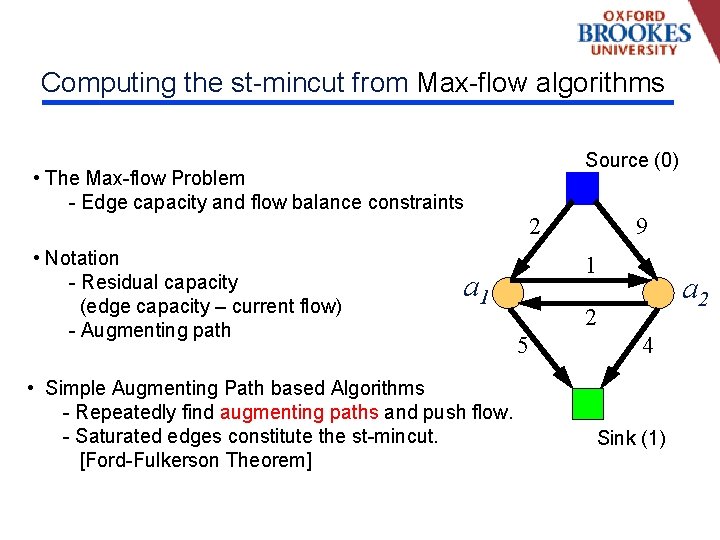 OXFORD
BROOKES
UNIVERSITY

Computing the st-mincut from Max-flow algorithms

• The Max-flow Problem
- Edge capacity and flow balance constraints

• Notation
- Residual capacity
(edge capacity – current flow)
- Augmenting path

• Simple Augmenting Path based Algorithms
- Repeatedly find augmenting paths and push flow.
- Saturated edges constitute the st-mincut.
[Ford-Fulkerson Theorem]

Source (0)
2
9
1
$a_1$
$a_2$
2
5
4
Sink (1)